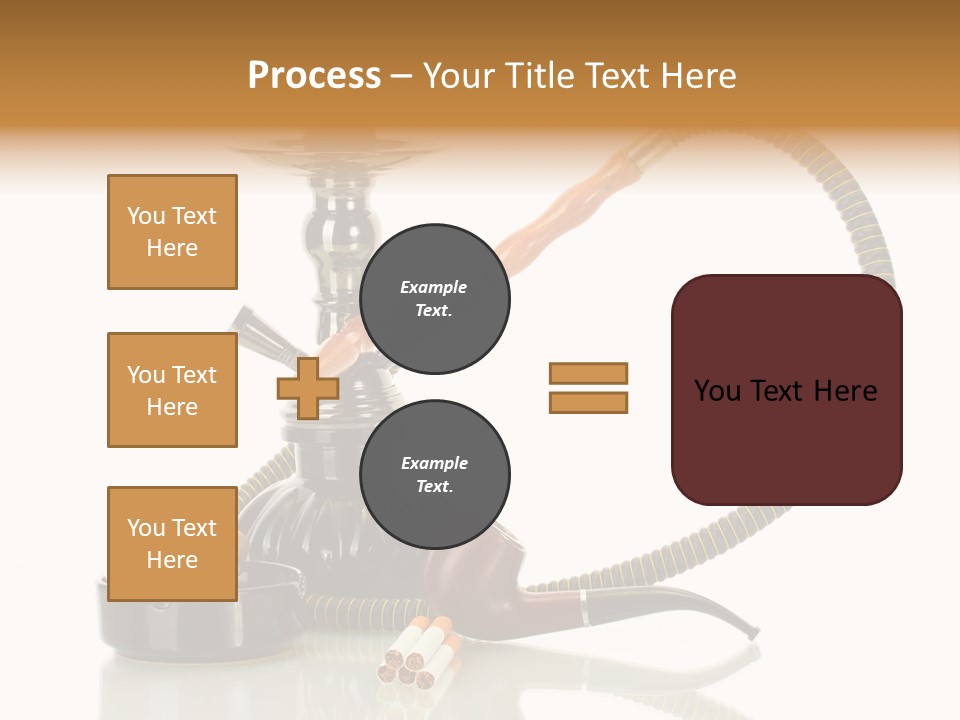 Process – Your Title Text Here

You Text Here

You Text Here

You Text Here

Example Text.

Example Text.

You Text Here